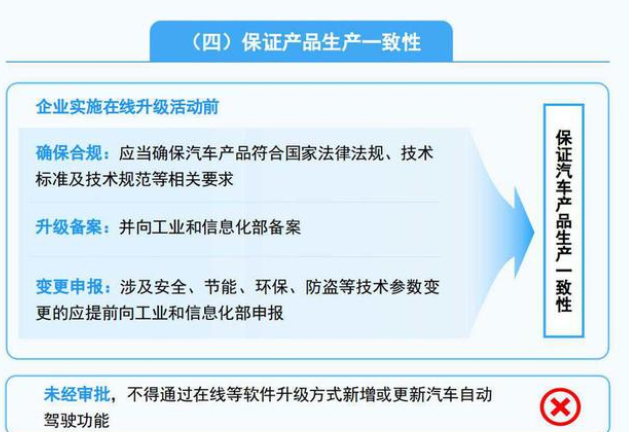 （四）保证产品生产一致性

企业实施在线升级活动前

确保合规：应当确保汽车产品符合国家法律法规、技术标准及技术规范等相关要求

升级备案：并向工业和信息化部备案

变更申报：涉及安全、节能、环保、防盗等技术参数变更的应提前向工业和信息化部申报

保证汽车产品生产一致性

未经审批，不得通过在线等软件升级方式新增或更新汽车自动驾驶功能